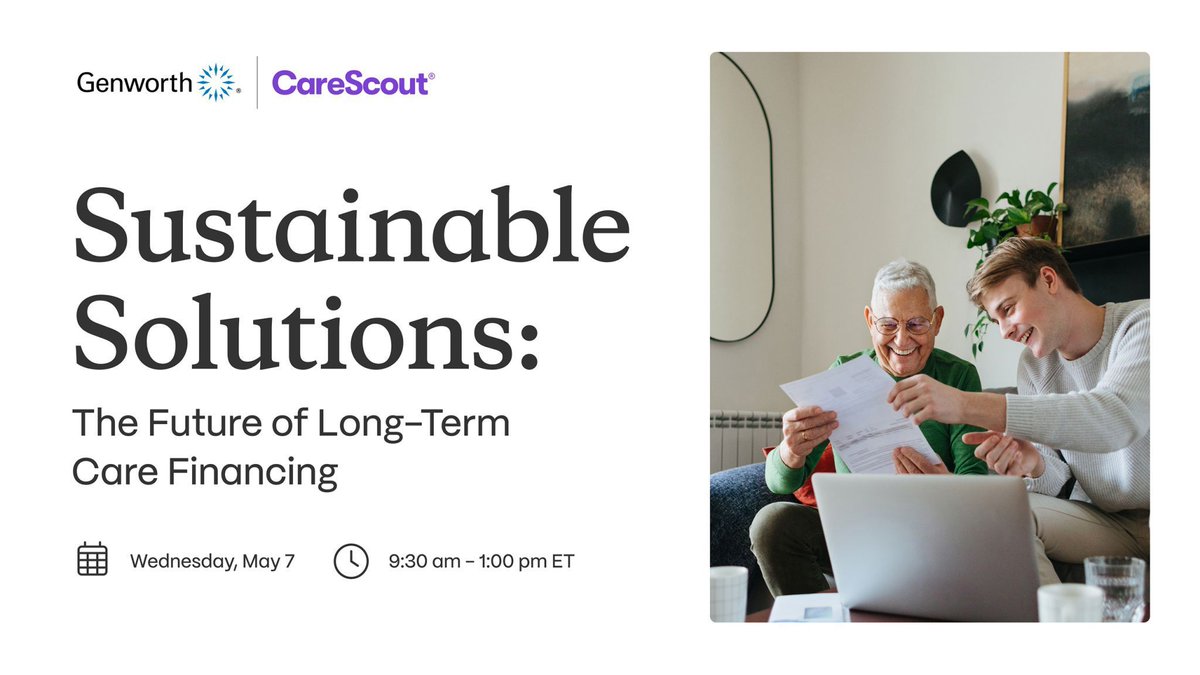 Genworth® | CareScout®

Sustainable Solutions:

The Future of Long-Term Care Financing

Wednesday, May 7

9:30 am – 1:00 pm ET